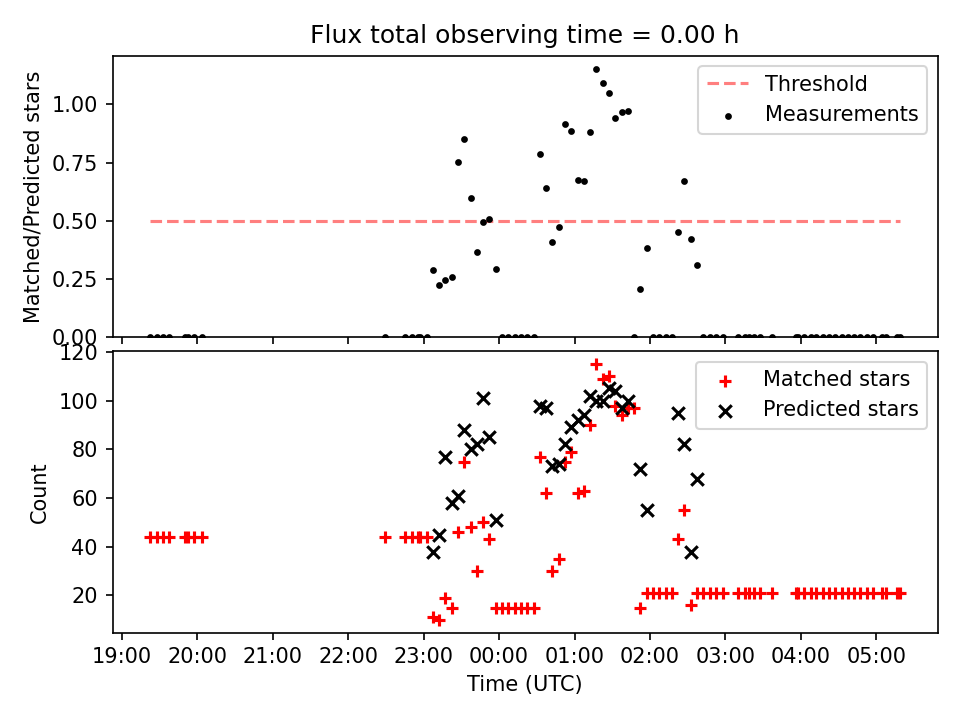 Flux total observing time = 0.00 h

Matched/Predicted stars

1.00
0.75
0.50
0.25
0.00

Threshold
Measurements

Count

120
100
80
60
40
20

Matched stars
Predicted stars

19:00
20:00
21:00
22:00
23:00
00:00
01:00
02:00
03:00
04:00
05:00

Time (UTC)